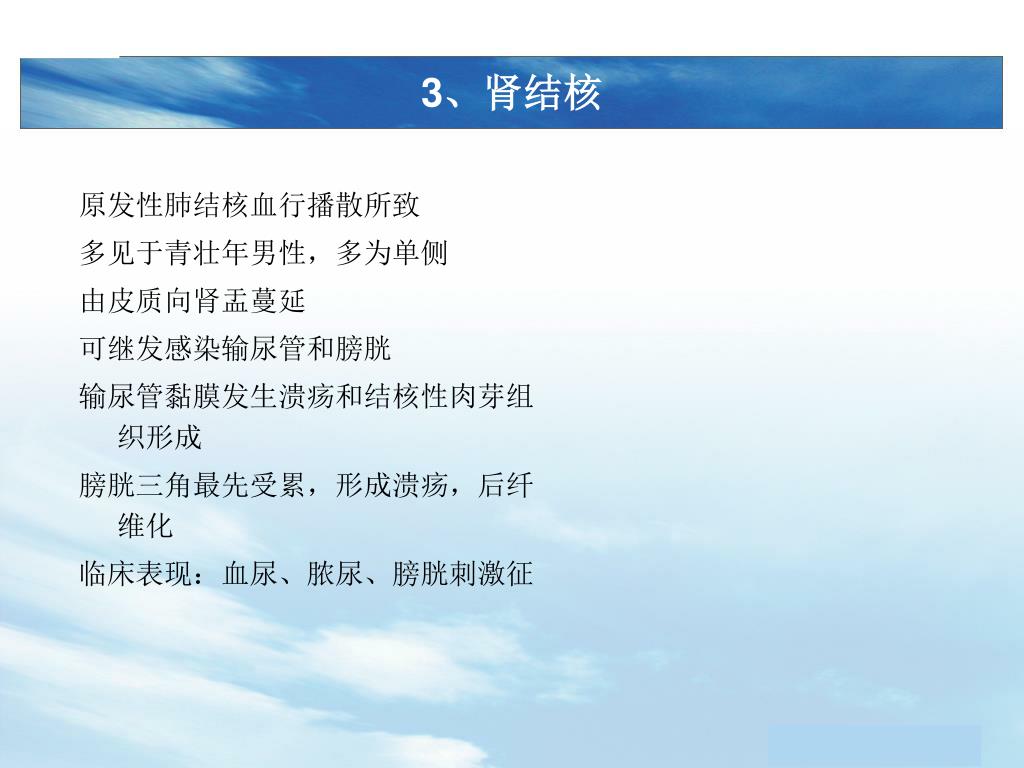 3、肾结核

原发性肺结核血行播散所致

多见于青壮年男性，多为单侧

由皮质向肾盂蔓延

可继发感染输尿管和膀胱

输尿管黏膜发生溃疡和结核性肉芽组织形成

膀胱三角最先受累，形成溃疡，后纤维化

临床表现：血尿、脓尿、膀胱刺激征